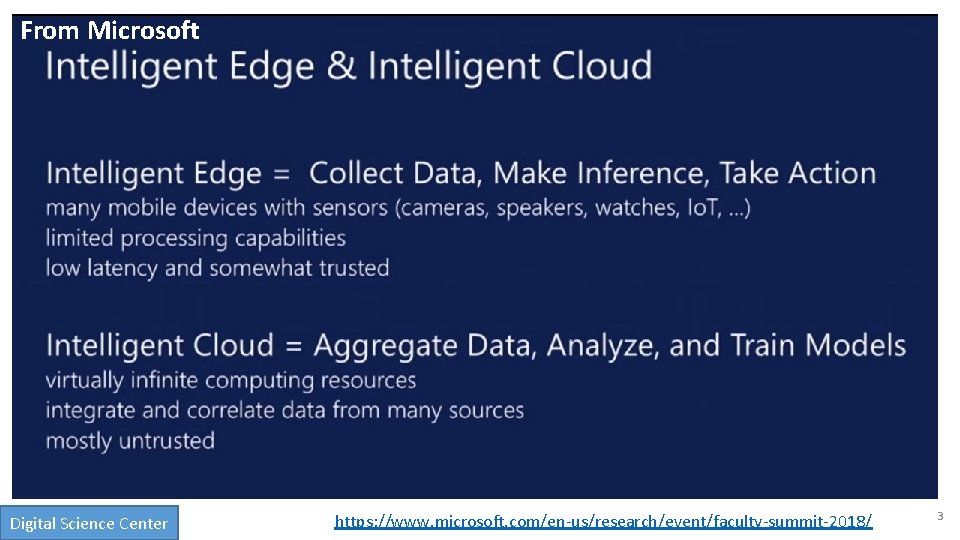 From Microsoft
Intelligent Edge & Intelligent Cloud

Intelligent Edge = Collect Data, Make Inference, Take Action
many mobile devices with sensors (cameras, speakers, watches, IoT, ...)
limited processing capabilities
low latency and somewhat trusted

Intelligent Cloud = Aggregate Data, Analyze, and Train Models
virtually infinite computing resources
integrate and correlate data from many sources
mostly untrusted

Digital Science Center

https://www.microsoft.com/en-us/research/event/faculty-summit-2018/

3